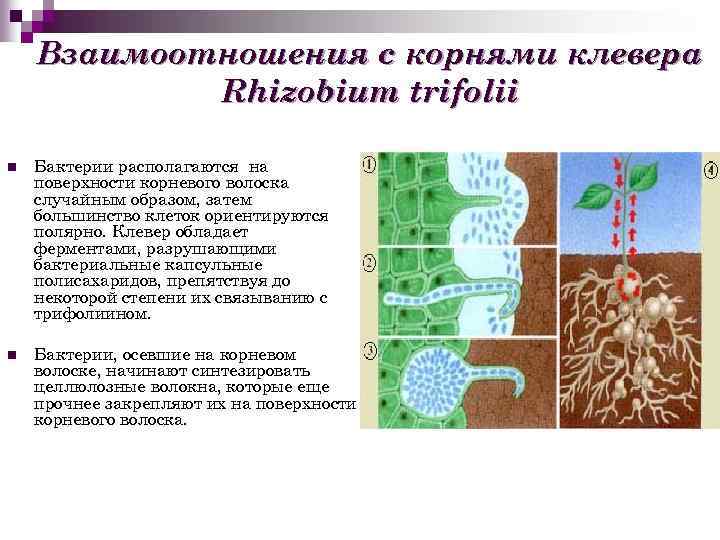 Взаимоотношения с корнями клевера Rhizobium trifolii

Бактерии располагаются на поверхности корневого волоска случайным образом, затем большинство клеток ориентируются полярно. Клевер обладает ферментами, разрушающими бактериальные капсульные полисахаридов, препятствуя до некоторой степени их связыванию с трифолиином.

Бактерии, осевшие на корневом волоске, начинают синтезировать целлюлозные волокна, которые еще прочнее закрепляют их на поверхности корневого волоска.

1

2

3

4